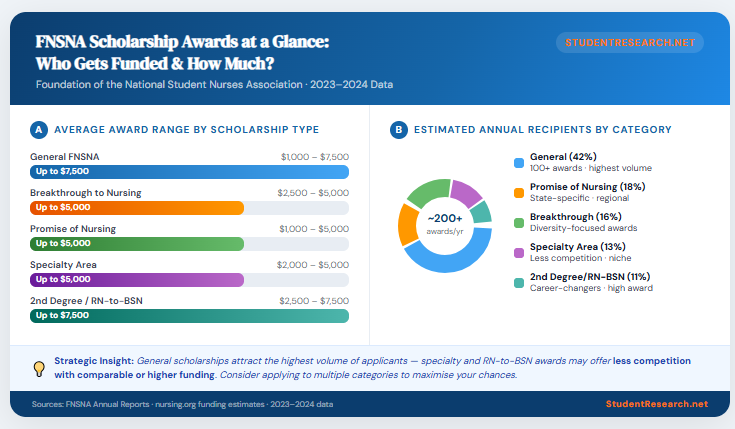 FNSNA Scholarship Awards at a Glance: Who Gets Funded & How Much?

Foundation of the National Student Nurses Association · 2023–2024 Data

STUDENTRESEARCH.NET

A AVERAGE AWARD RANGE BY SCHOLARSHIP TYPE

General FNSNA $1,000 – $7,500
Up to $7,500

Breakthrough to Nursing $2,500 – $5,000
Up to $5,000

Promise of Nursing $1,000 – $5,000
Up to $5,000

Specialty Area $2,000 – $5,000
Up to $5,000

2nd Degree / RN-to-BSN $2,500 – $7,500
Up to $7,500

B ESTIMATED ANNUAL RECIPIENTS BY CATEGORY

~200+
awards/yr

General (42%)
100+ awards · highest volume

Promise of Nursing (18%)
State-specific · regional

Breakthrough (16%)
Diversity-focused awards

Specialty Area (13%)
Less competition · niche

2nd Degree/RN-BSN (11%)
Career-changers · high award

Strategic Insight: General scholarships attract the highest volume of applicants — specialty and RN-to-BSN awards may offer less competition with comparable or higher funding. Consider applying to multiple categories to maximise your chances.

Sources: FNSNA Annual Reports · nursing.org funding estimates · 2023–2024 data

StudentResearch.net